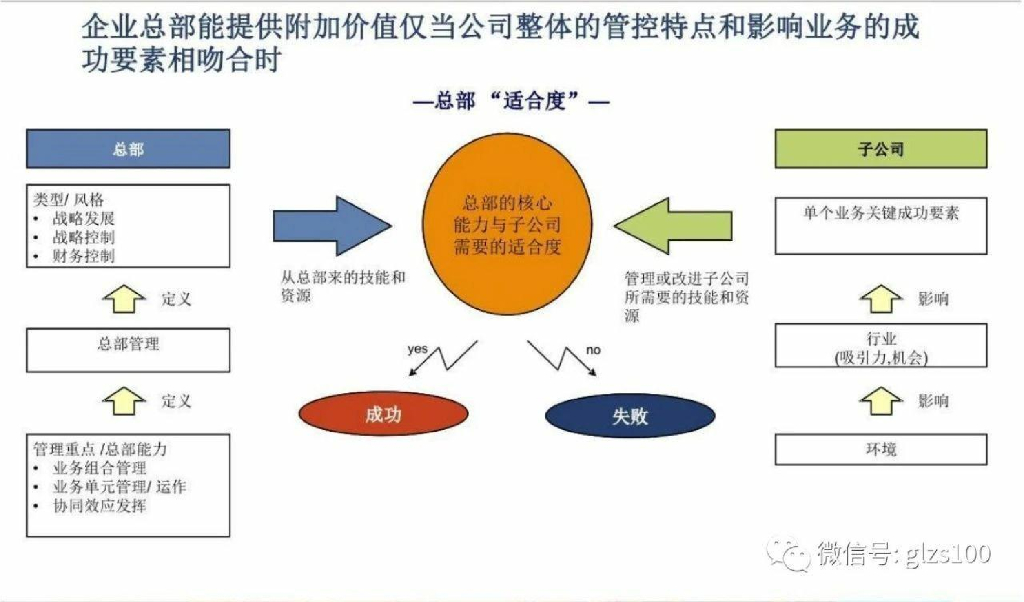 企业总部能提供附加价值仅当公司整体的管控特点和影响业务的成功要素相吻合时

—总部 “适合度”—

总部

类型/ 风格
• 战略发展
• 战略控制
• 财务控制

定义

总部管理

定义

管理重点 /总部能力
• 业务组合管理
• 业务单元管理/ 运作
• 协同效应发挥

从总部来的技能和资源

总部的核心能力与子公司需要的适合度

yes

no

成功

失败

管理或改进子公司所需要的技能和资源

子公司

单个业务关键成功要素

影响

行业
(吸引力,机会)

影响

环境

微信号: glzs100